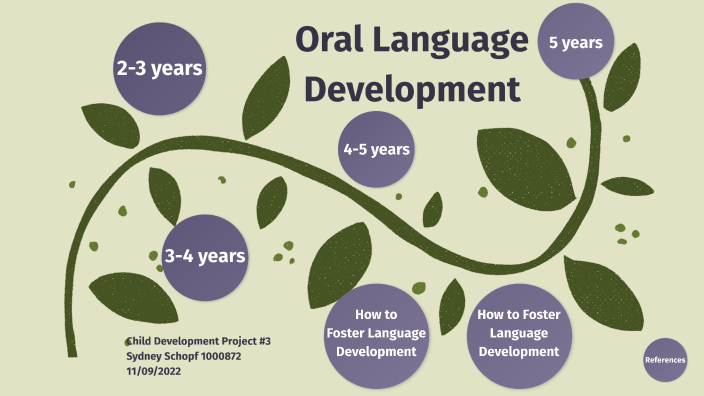 Oral Language Development

2-3 years

5 years

4-5 years

3-4 years

How to Foster Language Development

How to Foster Language Development

Child Development Project #3
Sydney Schopf 1000872
11/09/2022

References